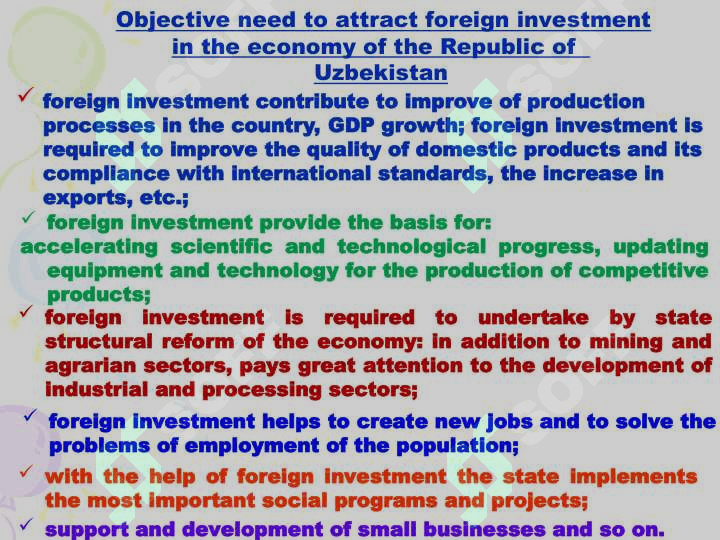 Objective need to attract foreign investment in the economy of the Republic of Uzbekistan

✓ foreign investment contribute to improve of production processes in the country, GDP growth; foreign investment is required to improve the quality of domestic products and its compliance with international standards, the increase in exports, etc.;

✓ foreign investment provide the basis for: accelerating scientific and technological progress, updating equipment and technology for the production of competitive products;

✓ foreign investment is required to undertake by state structural reform of the economy: in addition to mining and agrarian sectors, pays great attention to the development of industrial and processing sectors;

✓ foreign investment helps to create new jobs and to solve the problems of employment of the population;

✓ with the help of foreign investment the state implements the most important social programs and projects;

✓ support and development of small businesses and so on.